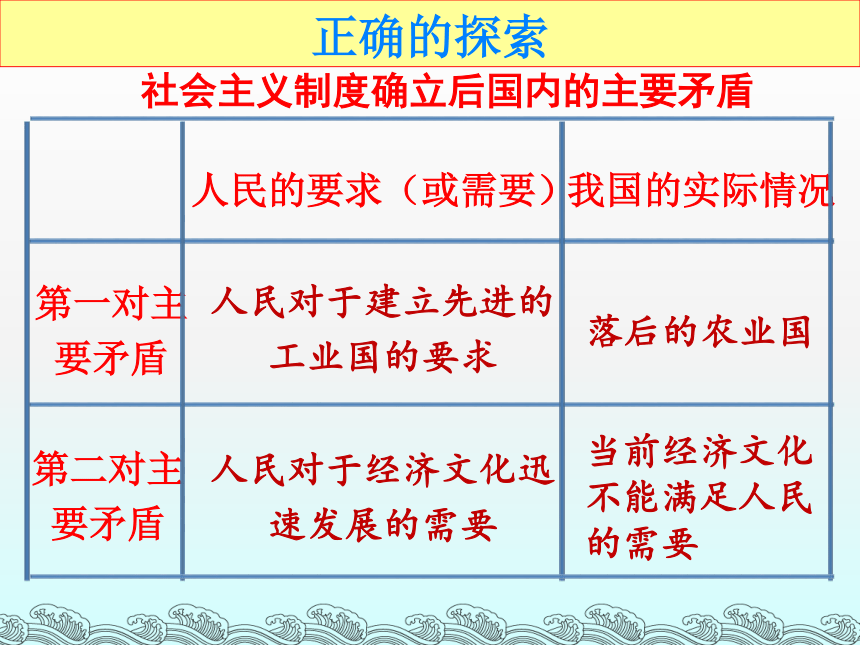 正确的探索

社会主义制度确立后国内的主要矛盾

| | 人民的要求（或需要） | 我国的实际情况 |
|---|---|---|
| 第一对主要矛盾 | 人民对于建立先进的工业国的要求 | 落后的农业国 |
| 第二对主要矛盾 | 人民对于经济文化迅速发展的需要 | 当前经济文化不能满足人民的需要 |